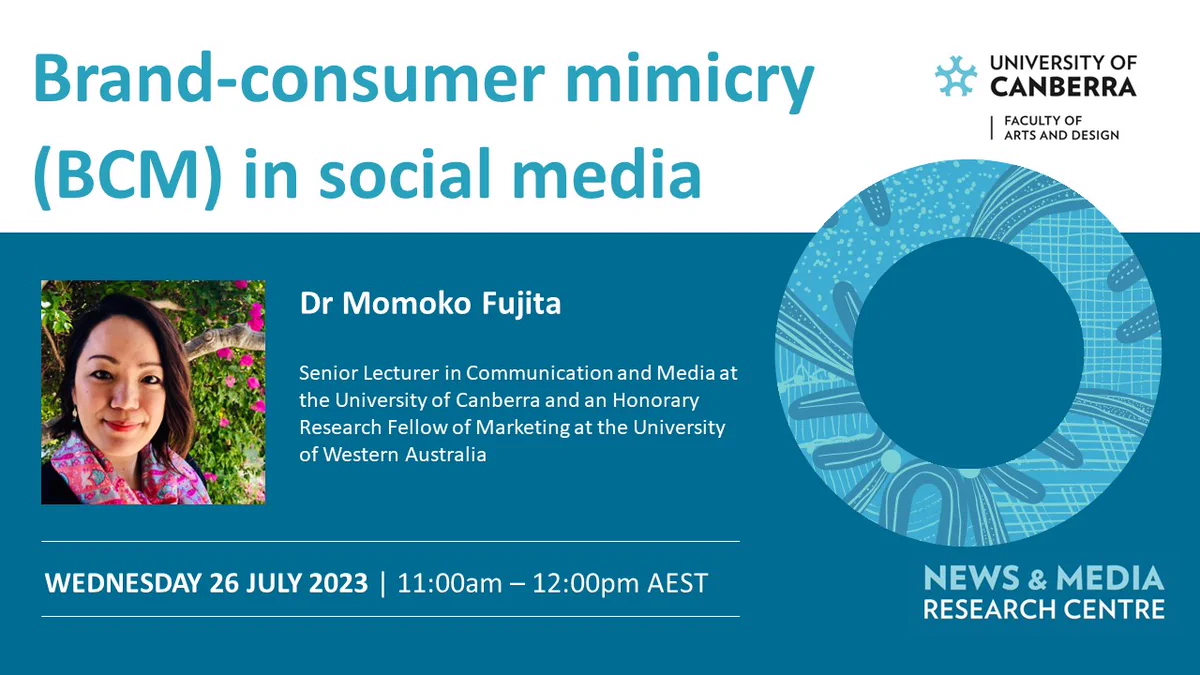 Brand-consumer mimicry (BCM) in social media

UNIVERSITY OF CANBERRA

FACULTY OF ARTS AND DESIGN

Dr Momoko Fujita

Senior Lecturer in Communication and Media at the University of Canberra and an Honorary Research Fellow of Marketing at the University of Western Australia

WEDNESDAY 26 JULY 2023 | 11:00am – 12:00pm AEST

NEWS & MEDIA RESEARCH CENTRE